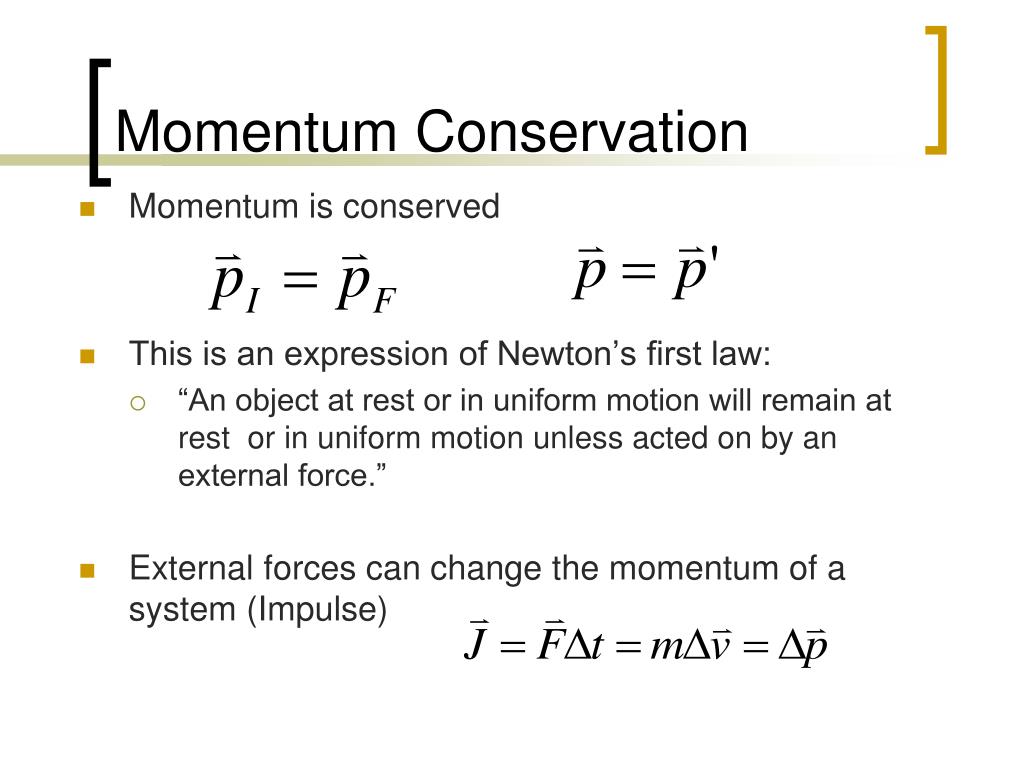 Momentum Conservation

Momentum is conserved

$\vec{p}_I = \vec{p}_F$ $\vec{p} = \vec{p}'$

This is an expression of Newton’s first law:

“An object at rest or in uniform motion will remain at rest or in uniform motion unless acted on by an external force.”

External forces can change the momentum of a system (Impulse) $\vec{J} = \vec{F}\Delta t = m\Delta\vec{v} = \Delta\vec{p}$